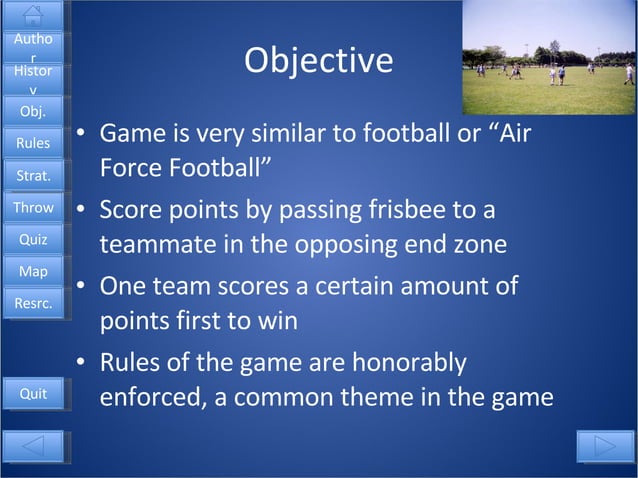 Autho r

Histor y

Obj.

Rules

Strat.

Throw

Quiz

Map

Resrc.

Quit

Objective

• Game is very similar to football or “Air Force Football”

• Score points by passing frisbee to a teammate in the opposing end zone

• One team scores a certain amount of points first to win

• Rules of the game are honorably enforced, a common theme in the game